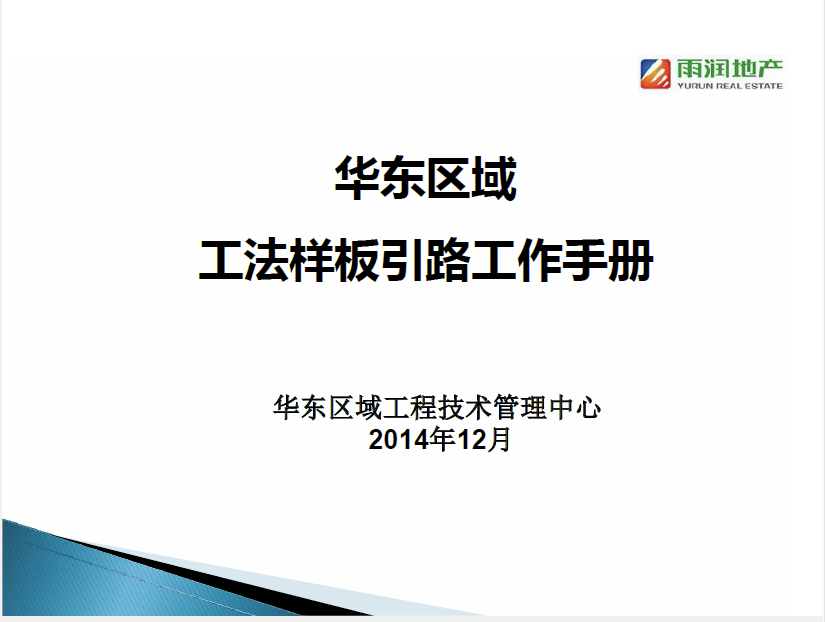 雨润地产
YURUN REAL ESTATE

华东区域
工法样板引路工作手册

华东区域工程技术管理中心
2014年12月